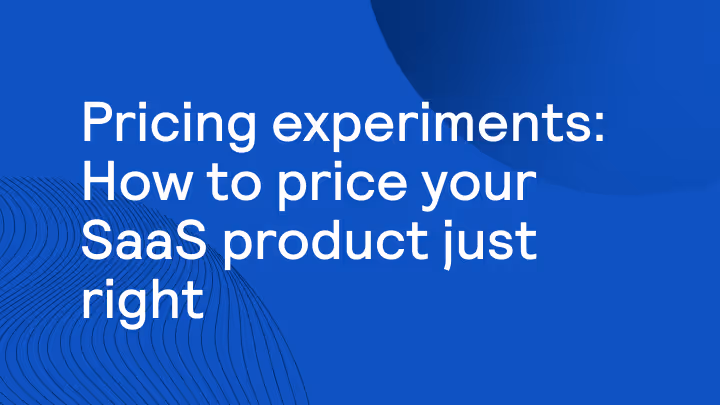 Pricing experiments: How to price your SaaS product just right